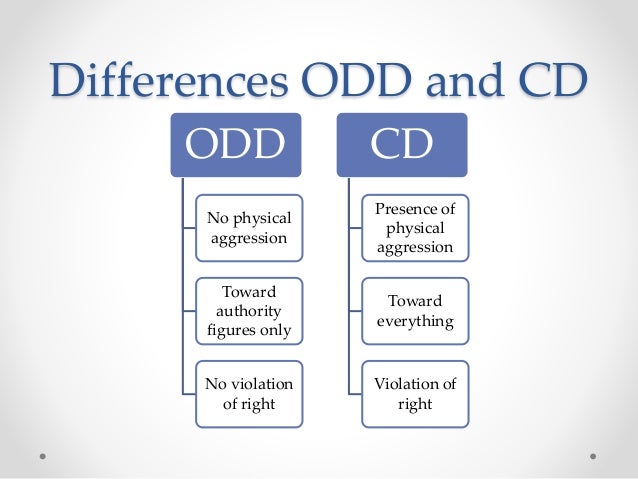 Differences ODD and CD

ODD

No physical aggression

Toward authority figures only

No violation of right

CD

Presence of physical aggression

Toward everything

Violation of right